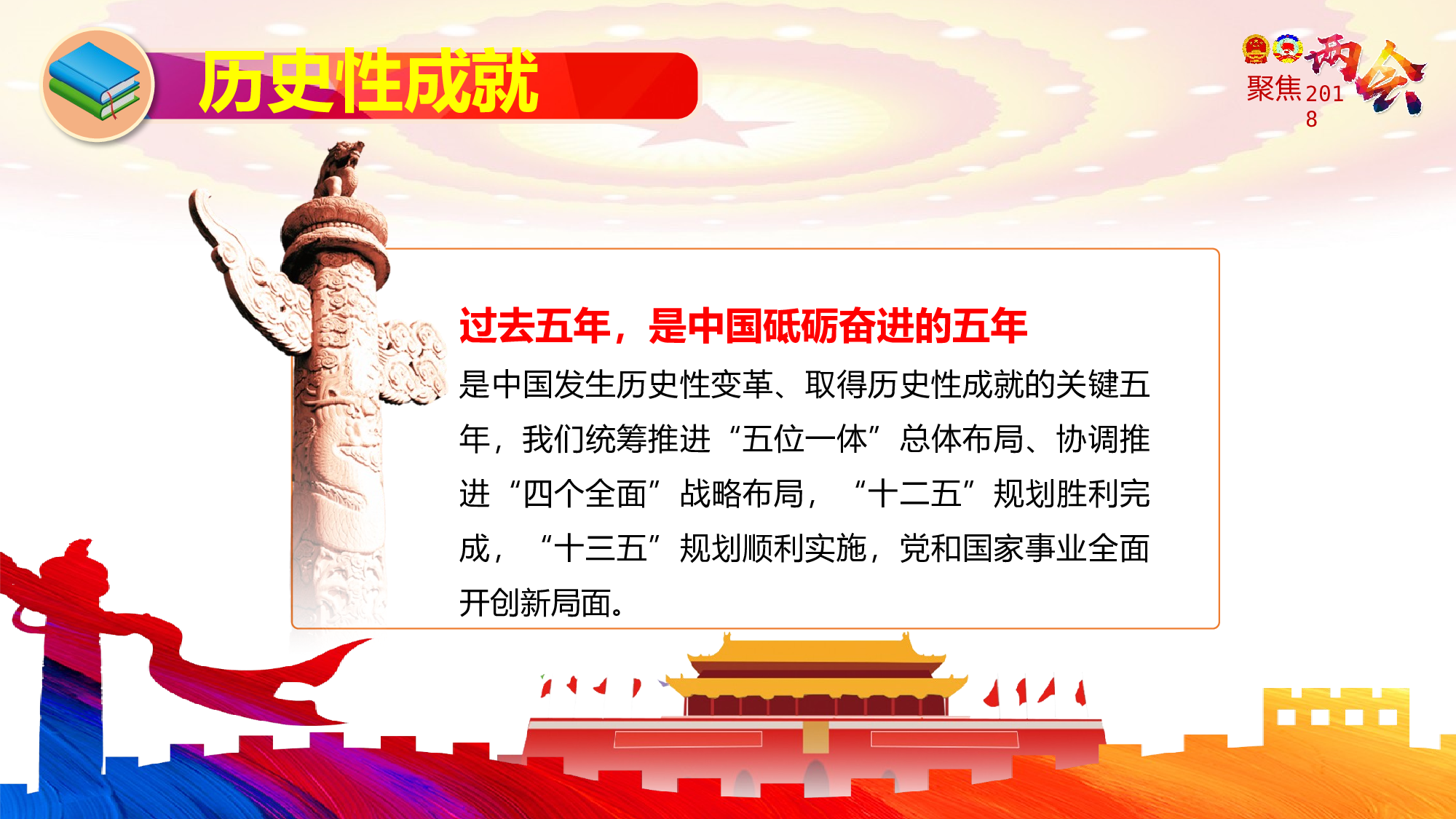 历史性成就

聚焦2018 两会

过去五年，是中国砥砺奋进的五年

是中国发生历史性变革、取得历史性成就的关键五年，我们统筹推进“五位一体”总体布局、协调推进“四个全面”战略布局，“十二五”规划胜利完成，“十三五”规划顺利实施，党和国家事业全面开创新局面。